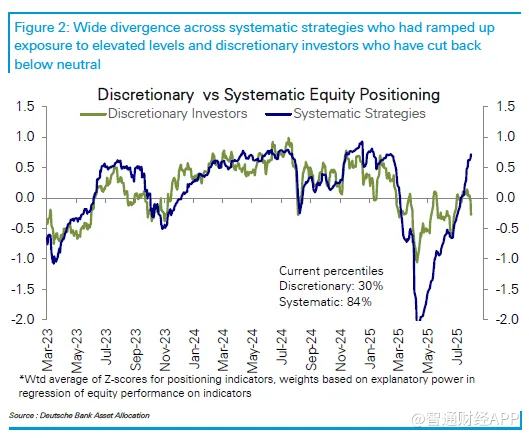 Figure 2: Wide divergence across systematic strategies who had ramped up exposure to elevated levels and discretionary investors who have cut back below neutral

Discretionary vs Systematic Equity Positioning

Discretionary Investors
Systematic Strategies

1.5
1.0
0.5
0.0
-0.5
-1.0
-1.5
-2.0

1.5
1.0
0.5
0.0
-0.5
-1.0
-1.5
-2.0

Current percentiles
Discretionary: 30%
Systematic: 84%

Mar-23
May-23
Jul-23
Sep-23
Nov-23
Jan-24
Mar-24
May-24
Jul-24
Sep-24
Nov-24
Jan-25
Mar-25
May-25
Jul-25

*Wtd average of Z-scores for positioning indicators, weights based on explanatory power in regression of equity performance on indicators

Source : Deutsche Bank Asset Allocation

@智通财经APP